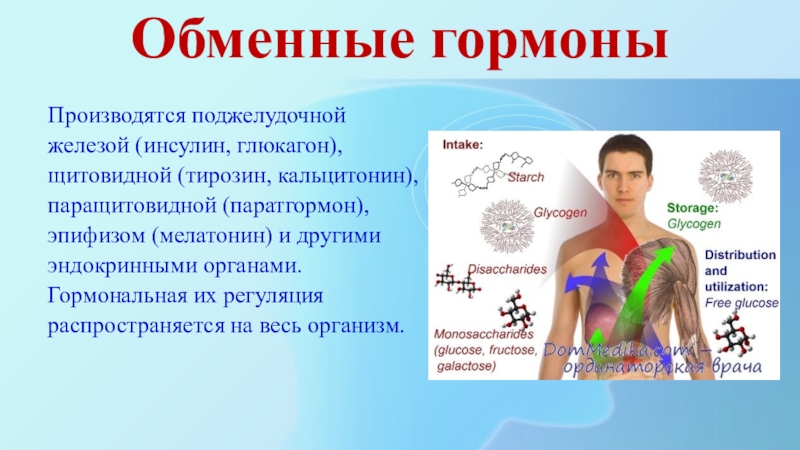 Обменные гормоны

Производятся поджелудочной железой (инсулин, глюкагон), щитовидной (тирозин, кальцитонин), паращитовидной (паратгормон), эпифизом (мелатонин) и другими эндокринными органами. Гормональная их регуляция распространяется на весь организм.

Intake:
Starch
Glycogen
Disaccharides
Monosaccharides (glucose, fructose, galactose)
Storage: Glycogen
Distribution and utilization: Free glucose
DomMedika.com – ординаторская врача